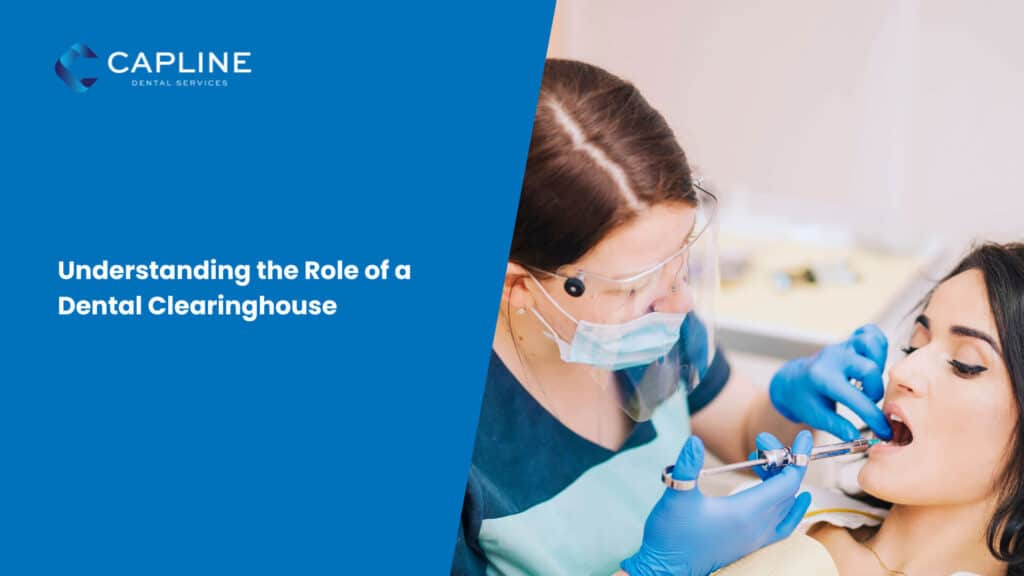 CAPLINE
DENTAL SERVICES

Understanding the Role of a Dental Clearinghouse